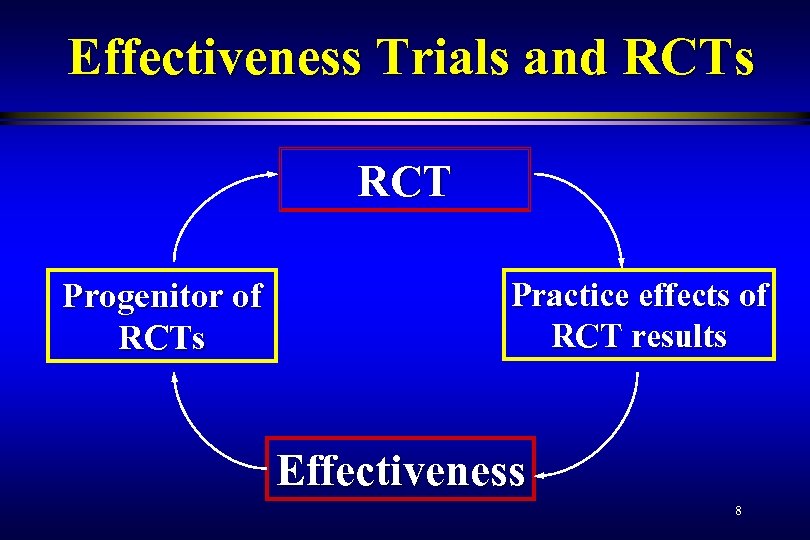 Effectiveness Trials and RCTs

RCT

Progenitor of RCTs

Practice effects of RCT results

Effectiveness

8